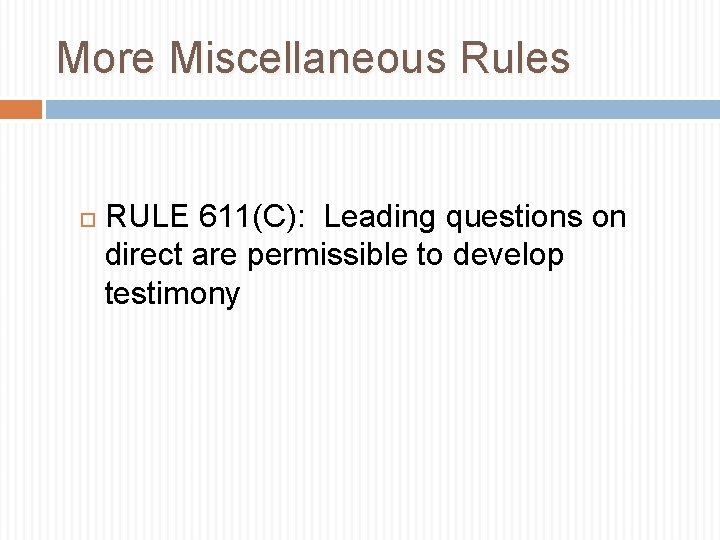 More Miscellaneous Rules

RULE 611(C): Leading questions on direct are permissible to develop testimony